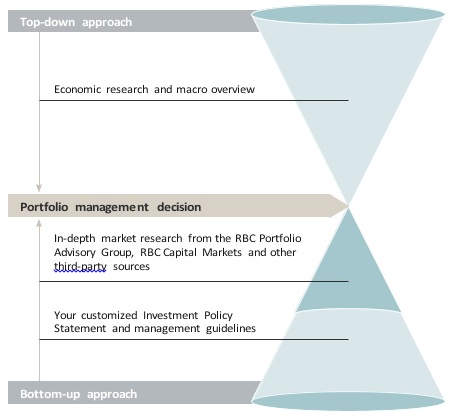 Top-down approach

Economic research and macro overview

Portfolio management decision

In-depth market research from the RBC Portfolio Advisory Group, RBC Capital Markets and other third-party sources

Your customized Investment Policy Statement and management guidelines

Bottom-up approach